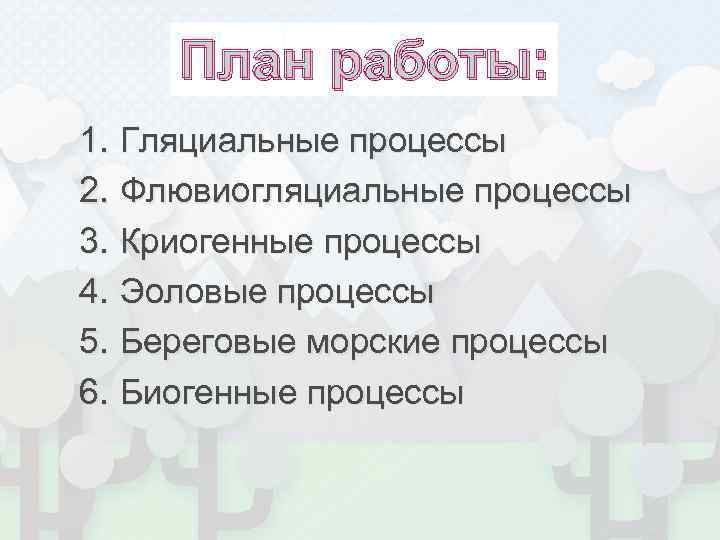 План работы:

1. Гляциальные процессы
2. Флювиогляциальные процессы
3. Криогенные процессы
4. Эоловые процессы
5. Береговые морские процессы
6. Биогенные процессы